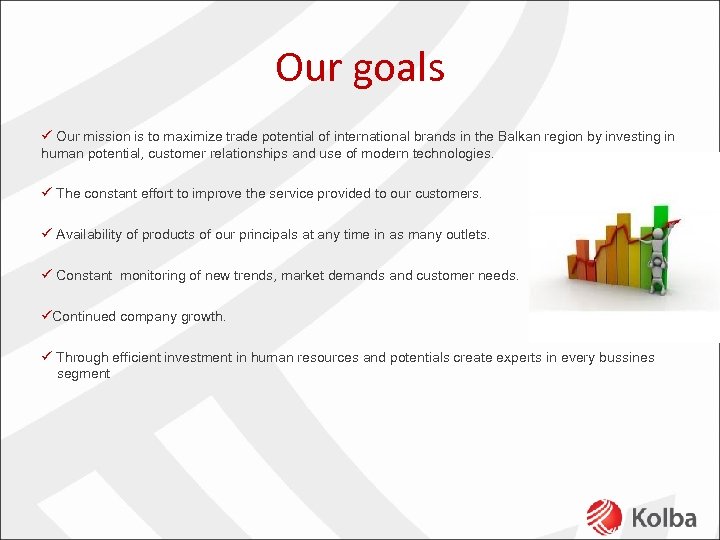 Our goals

✓ Our mission is to maximize trade potential of international brands in the Balkan region by investing in human potential, customer relationships and use of modern technologies.

✓ The constant effort to improve the service provided to our customers.

✓ Availability of products of our principals at any time in as many outlets.

✓ Constant monitoring of new trends, market demands and customer needs.

✓Continued company growth.

✓ Through efficient investment in human resources and potentials create experts in every bussines segment

Kolba